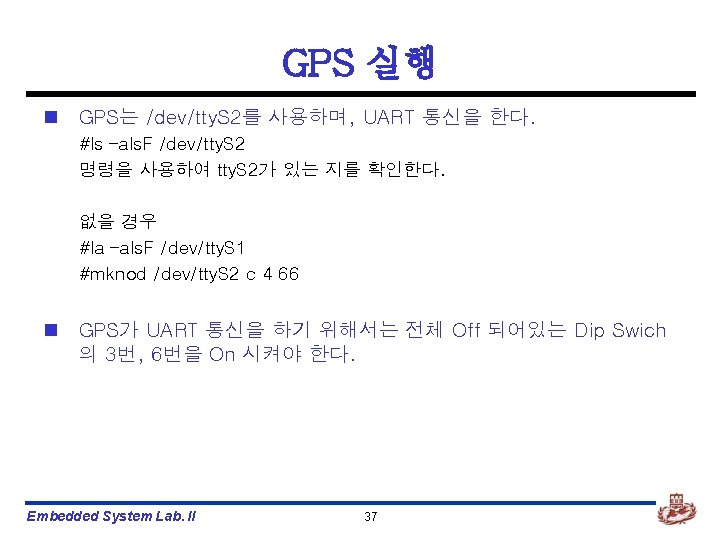 GPS 실행

GPS는 /dev/ttyS2를 사용하며, UART 통신을 한다.
#ls -alsF /dev/ttyS2
명령을 사용하여 ttyS2가 있는 지를 확인한다.

없을 경우
#la -alsF /dev/ttyS1
#mknod /dev/ttyS2 c 4 66

GPS가 UART 통신을 하기 위해서는 전체 Off 되어있는 Dip Swich 의 3번, 6번을 On 시켜야 한다.

Embedded System Lab. II

37